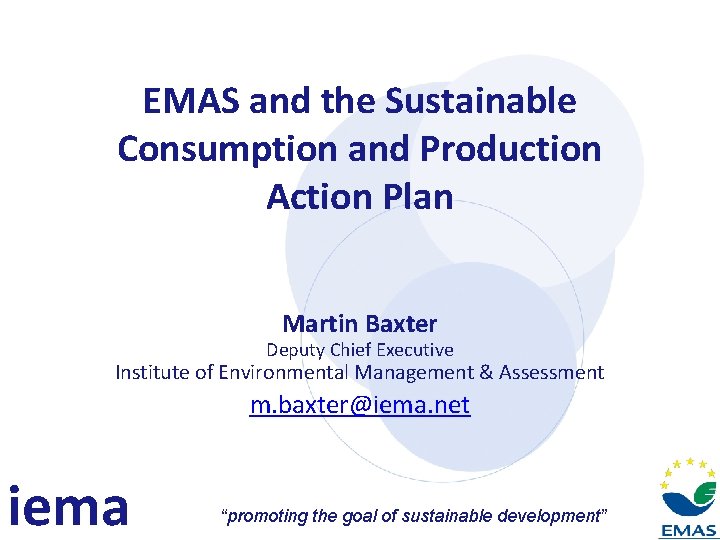 EMAS and the Sustainable Consumption and Production Action Plan

Martin Baxter
Deputy Chief Executive
Institute of Environmental Management & Assessment
m.baxter@iema.net

iema

"promoting the goal of sustainable development"

EMAS